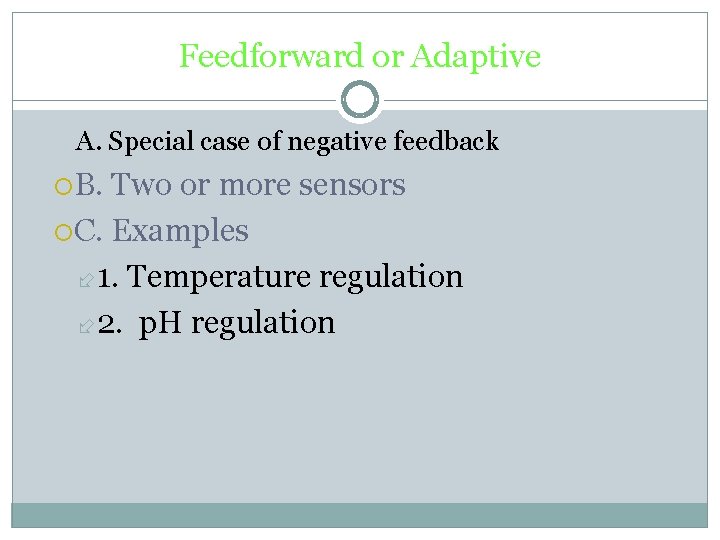 Feedforward or Adaptive

A. Special case of negative feedback

B. Two or more sensors

C. Examples

1. Temperature regulation

2. pH regulation